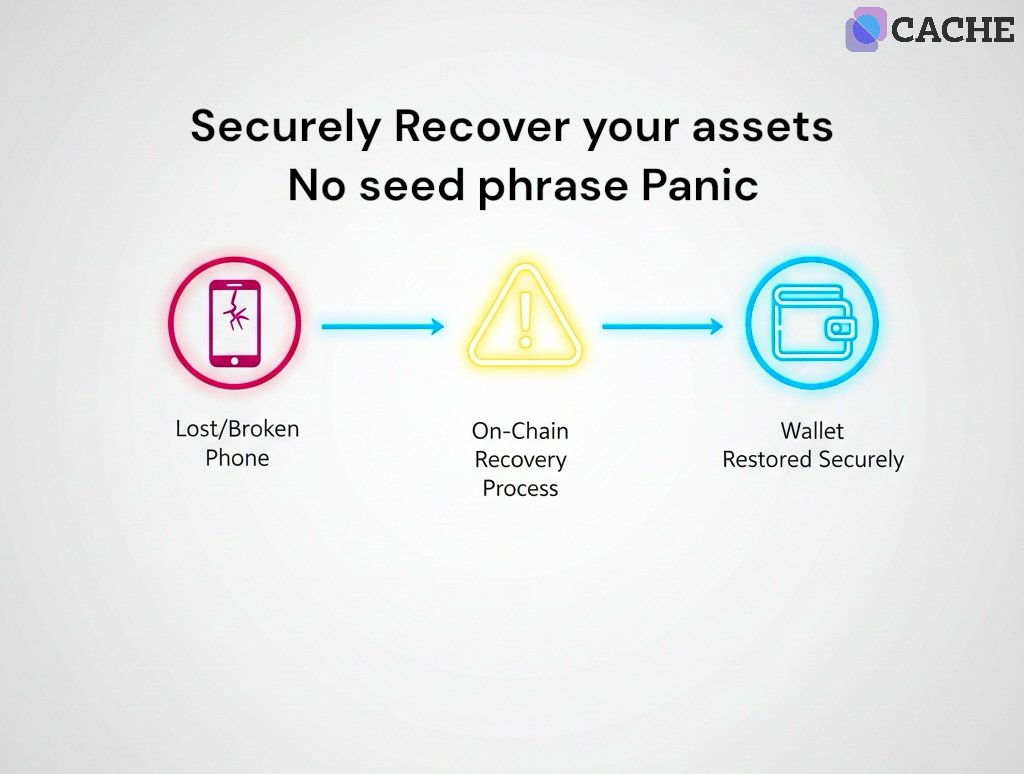 CACHE

Securely Recover your assets
No seed phrase Panic

Lost/Broken Phone

On-Chain Recovery Process

Wallet Restored Securely